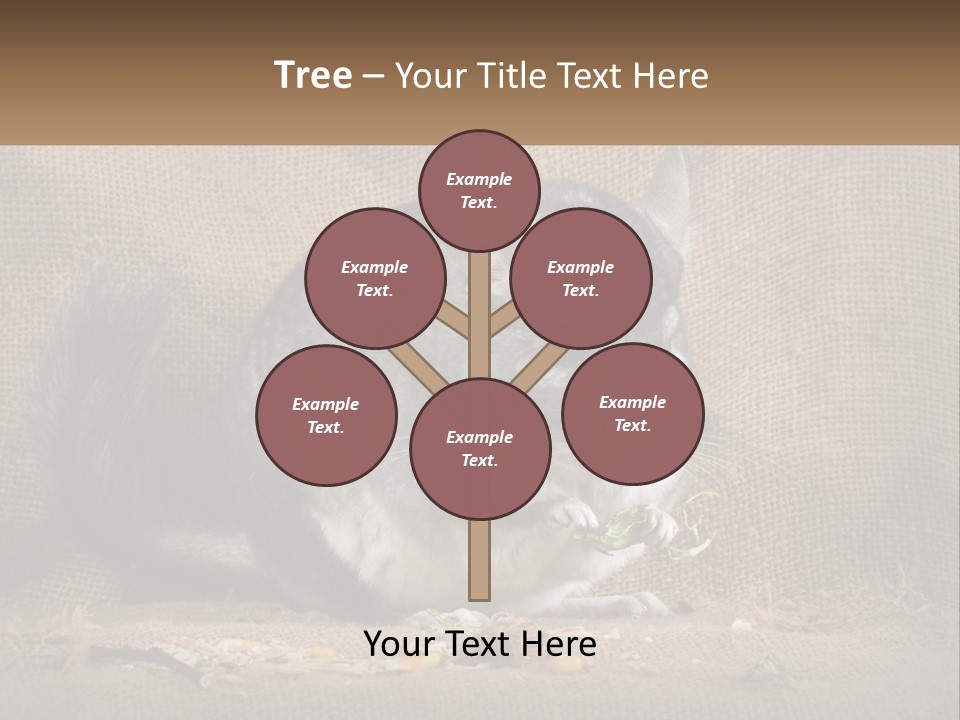 Tree – Your Title Text Here

Example Text.

Example Text.

Example Text.

Example Text.

Example Text.

Example Text.

Your Text Here